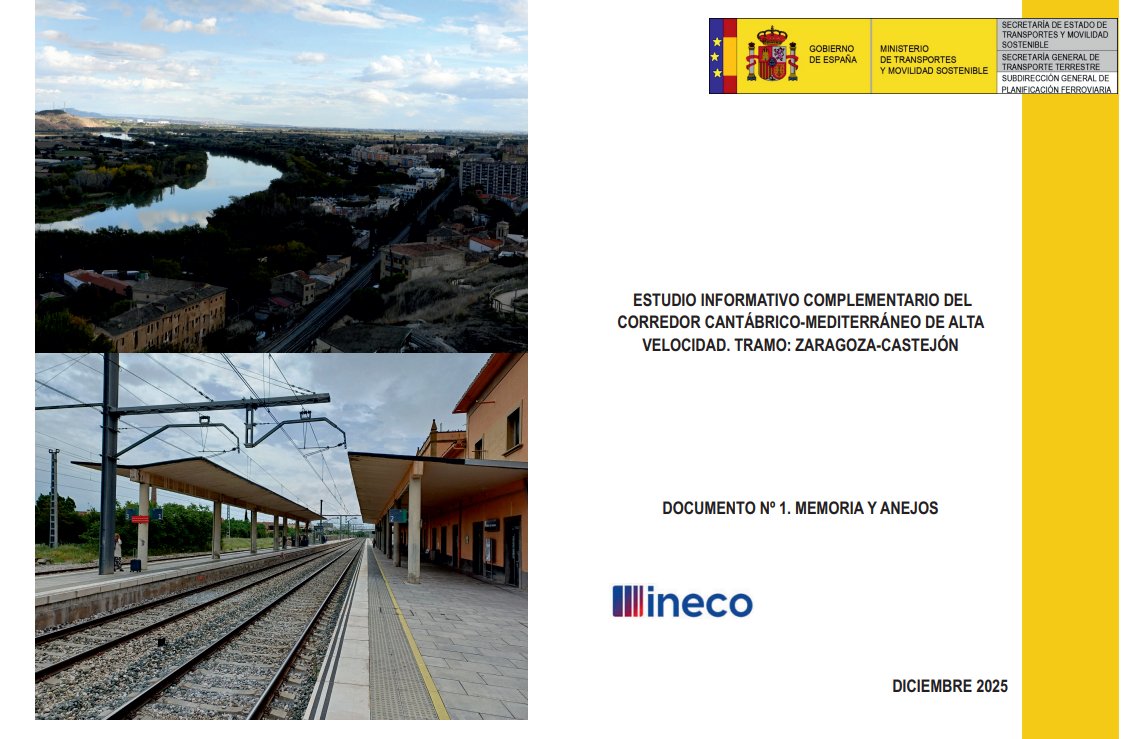 GOBIERNO DE ESPAÑA

MINISTERIO DE TRANSPORTES Y MOVILIDAD SOSTENIBLE

SECRETARÍA DE ESTADO DE TRANSPORTES Y MOVILIDAD SOSTENIBLE

SECRETARÍA GENERAL DE TRANSPORTE TERRESTRE

SUBDIRECCIÓN GENERAL DE PLANIFICACIÓN FERROVIARIA

ESTUDIO INFORMATIVO COMPLEMENTARIO DEL CORREDOR CANTÁBRICO-MEDITERRÁNEO DE ALTA VELOCIDAD. TRAMO: ZARAGOZA-CASTEJÓN

DOCUMENTO Nº 1. MEMORIA Y ANEJOS

ineco

DICIEMBRE 2025